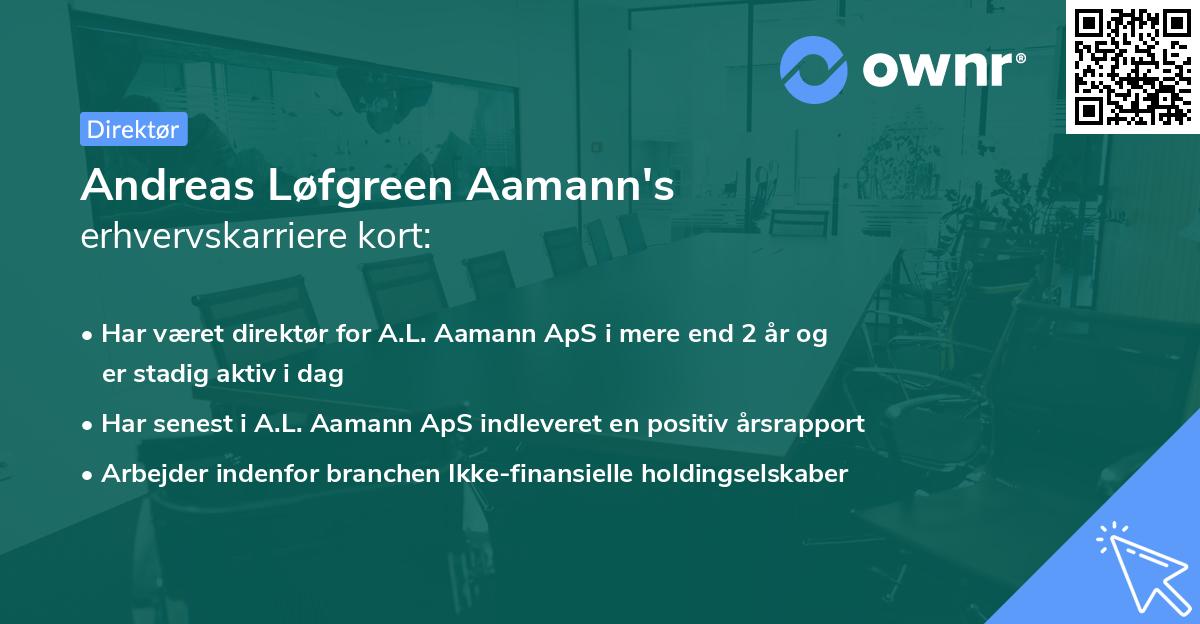 ownr®

Direktør

Andreas Løfgreen Aamann's
erhvervskarriere kort:

• Har været direktør for A.L. Aamann ApS i mere end 2 år og er stadig aktiv i dag
• Har senest i A.L. Aamann ApS indleveret en positiv årsrapport
• Arbejder indenfor branchen Ikke-finansielle holdingselskaber